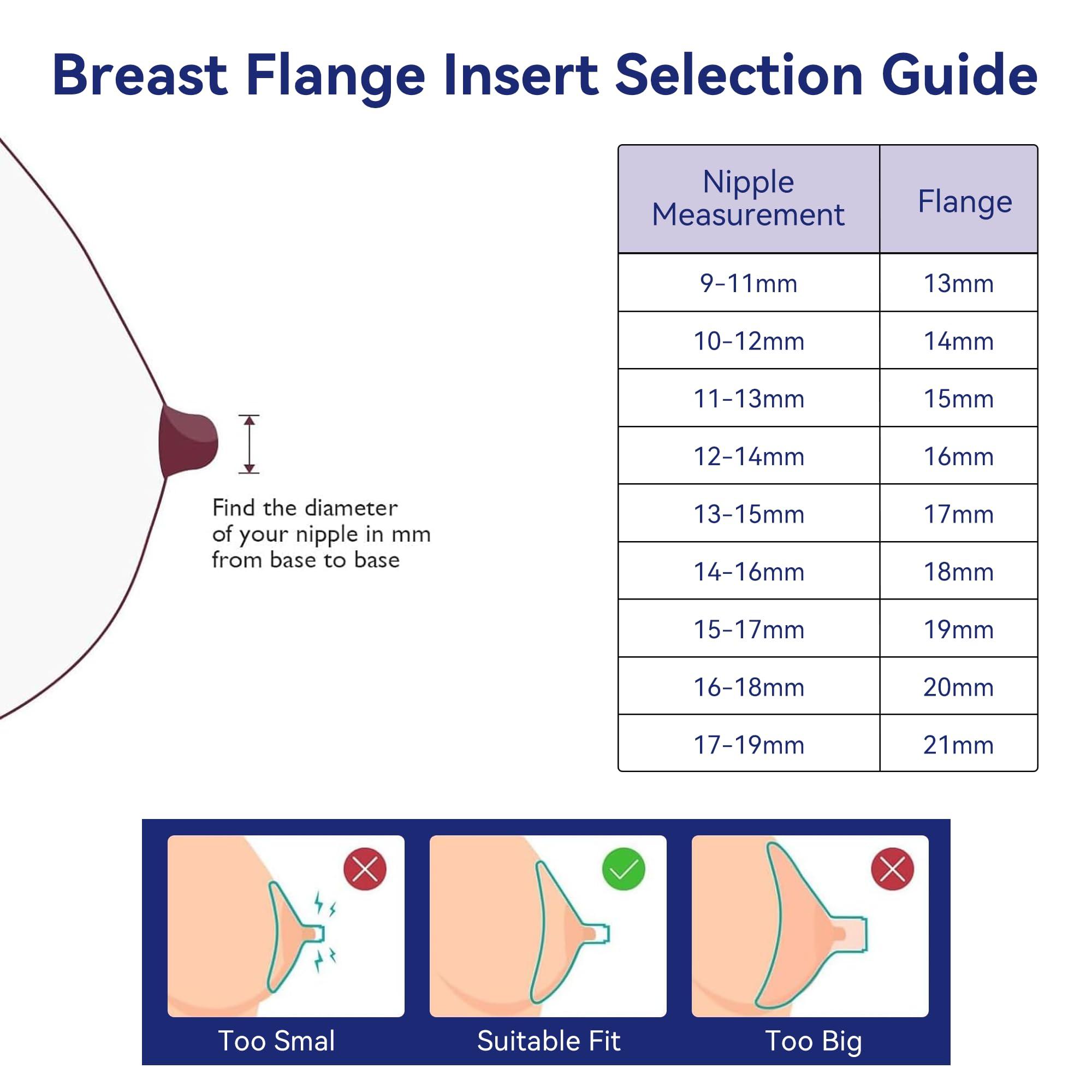 Breast Flange Insert Selection Guide

Find the diameter of your nipple in mm from base to base

| Nipple Measurement | Flange |
|---|---|
| 9-11mm | 13mm |
| 10-12mm | 14mm |
| 11-13mm | 15mm |
| 12-14mm | 16mm |
| 13-15mm | 17mm |
| 14-16mm | 18mm |
| 15-17mm | 19mm |
| 16-18mm | 20mm |
| 17-19mm | 21mm |

Too Smal

Suitable Fit

Too Big